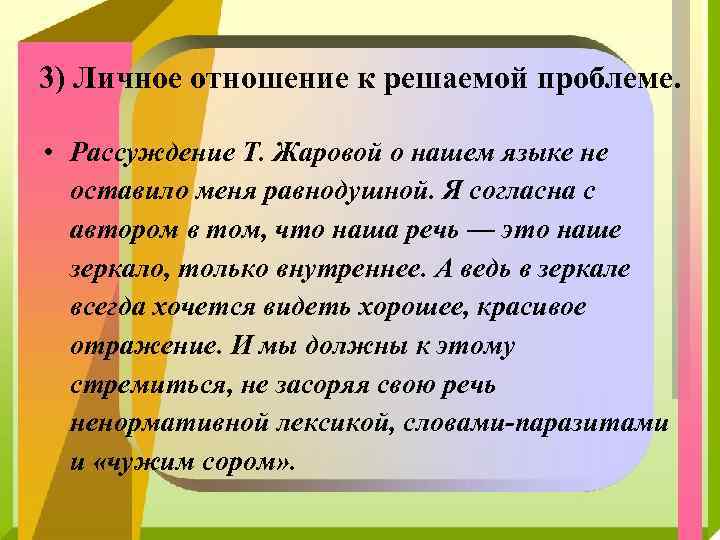 3) Личное отношение к решаемой проблеме.

• Рассуждение Т. Жаровой о нашем языке не оставило меня равнодушной. Я согласна с автором в том, что наша речь — это наше зеркало, только внутреннее. А ведь в зеркале всегда хочется видеть хорошее, красивое отражение. И мы должны к этому стремиться, не засоряя свою речь ненормативной лексикой, словами-паразитами и «чужим сором».